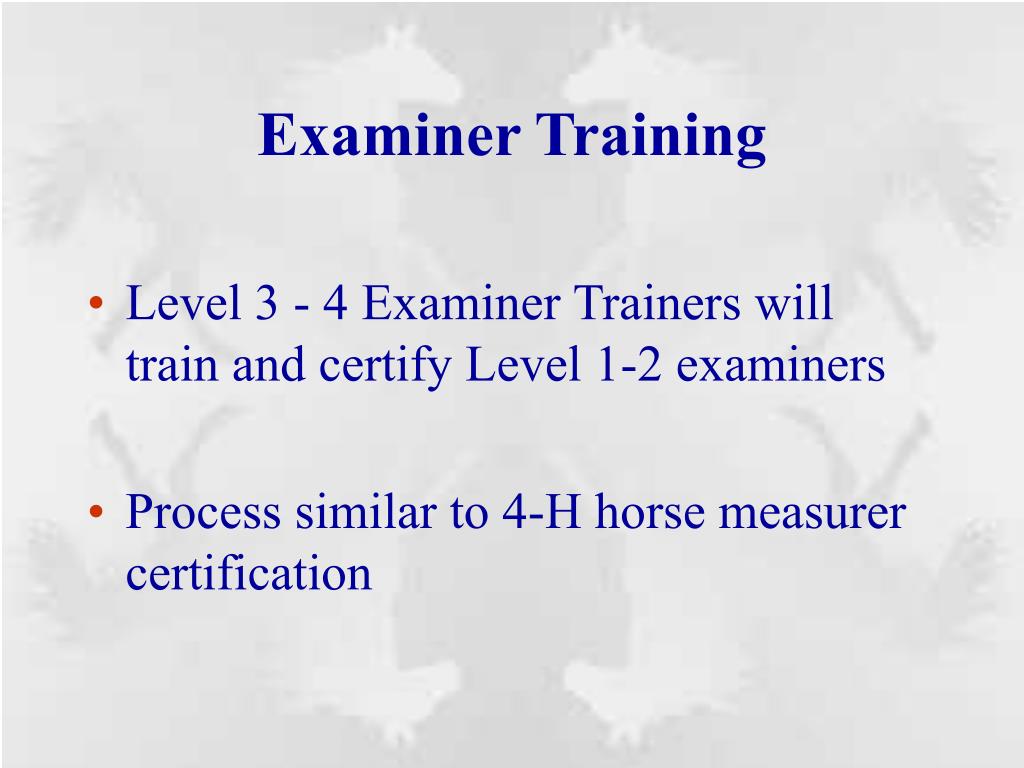 Examiner Training

• Level 3 - 4 Examiner Trainers will train and certify Level 1-2 examiners

• Process similar to 4-H horse measurer certification